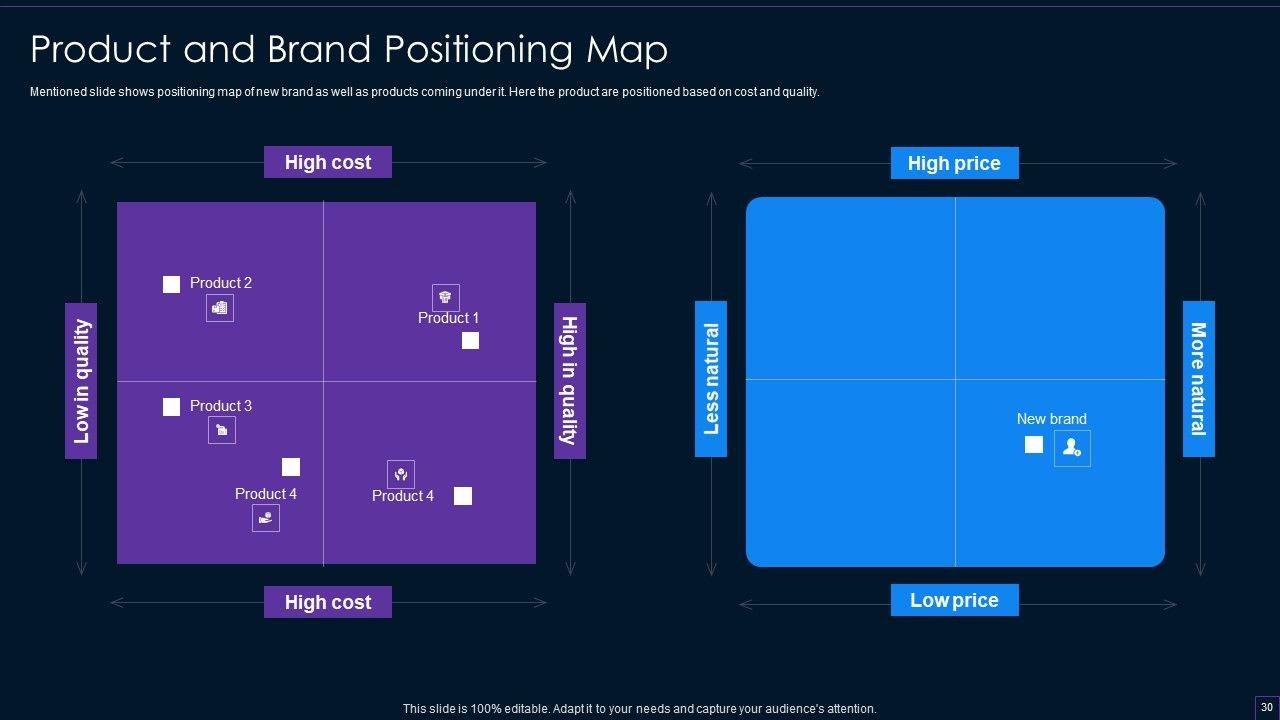 Product and Brand Positioning Map

Mentioned slide shows positioning map of new brand as well as products coming under it. Here the product are positioned based on cost and quality.

High cost

Low in quality

High in quality

Product 2

Product 1

Product 3

Product 4

Product 4

High cost

High price

Less natural

More natural

New brand

Low price

This slide is 100% editable. Adapt it to your needs and capture your audience's attention.

30